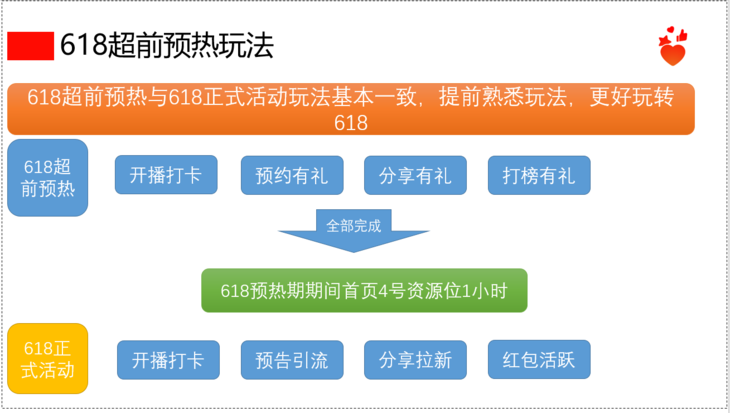 618超前预热玩法

618超前预热与618正式活动玩法基本一致，提前熟悉玩法，更好玩转618

618超前预热

开播打卡

预约有礼

分享有礼

打榜有礼

全部完成

618预热期期间首页4号资源位1小时

618正式活动

开播打卡

预告引流

分享拉新

红包活跃